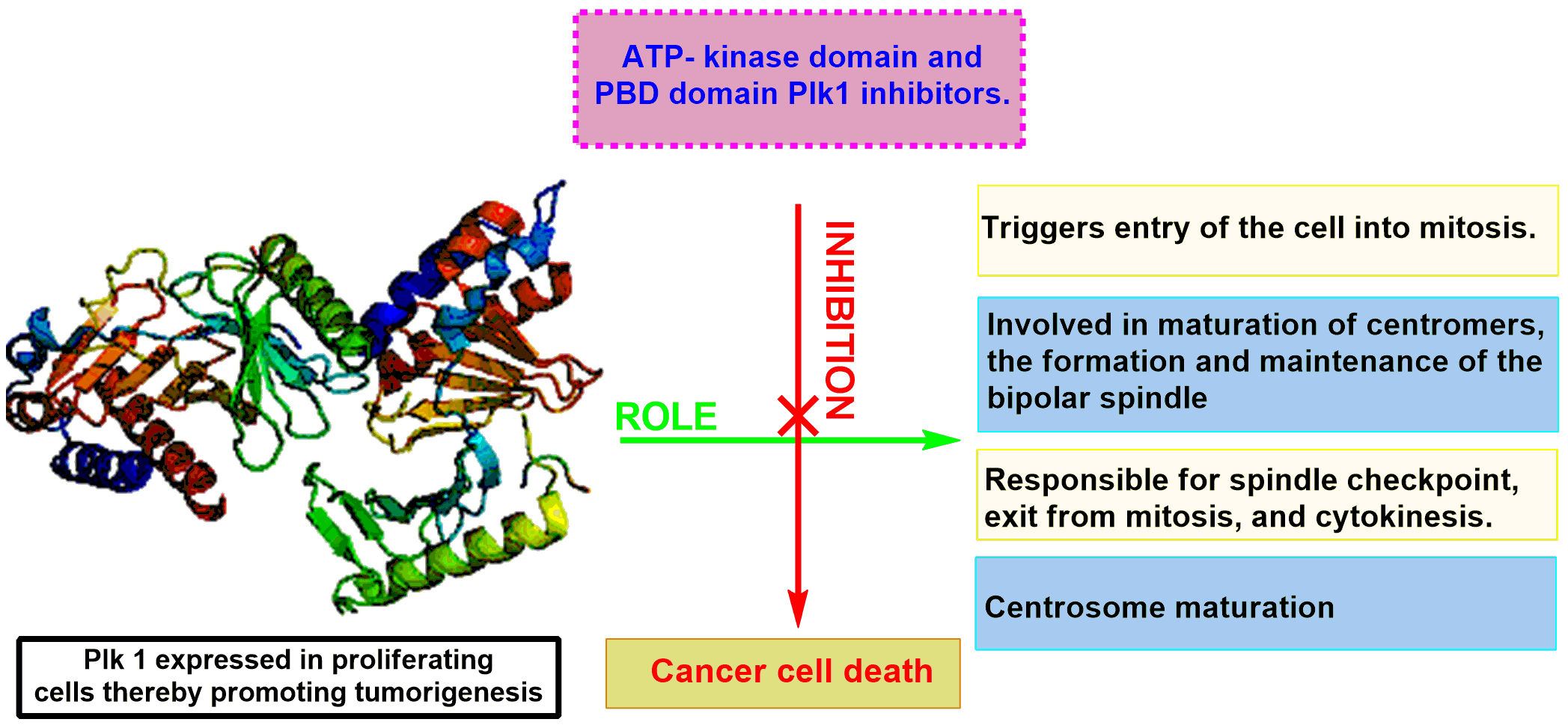 ATP- kinase domain and PBD domain Plk1 inhibitors.

INHIBITION

ROLE

Triggers entry of the cell into mitosis.

Involved in maturation of centromers, the formation and maintenance of the bipolar spindle

Responsible for spindle checkpoint, exit from mitosis, and cytokinesis.

Centrosome maturation

Plk 1 expressed in proliferating cells thereby promoting tumorigenesis

Cancer cell death